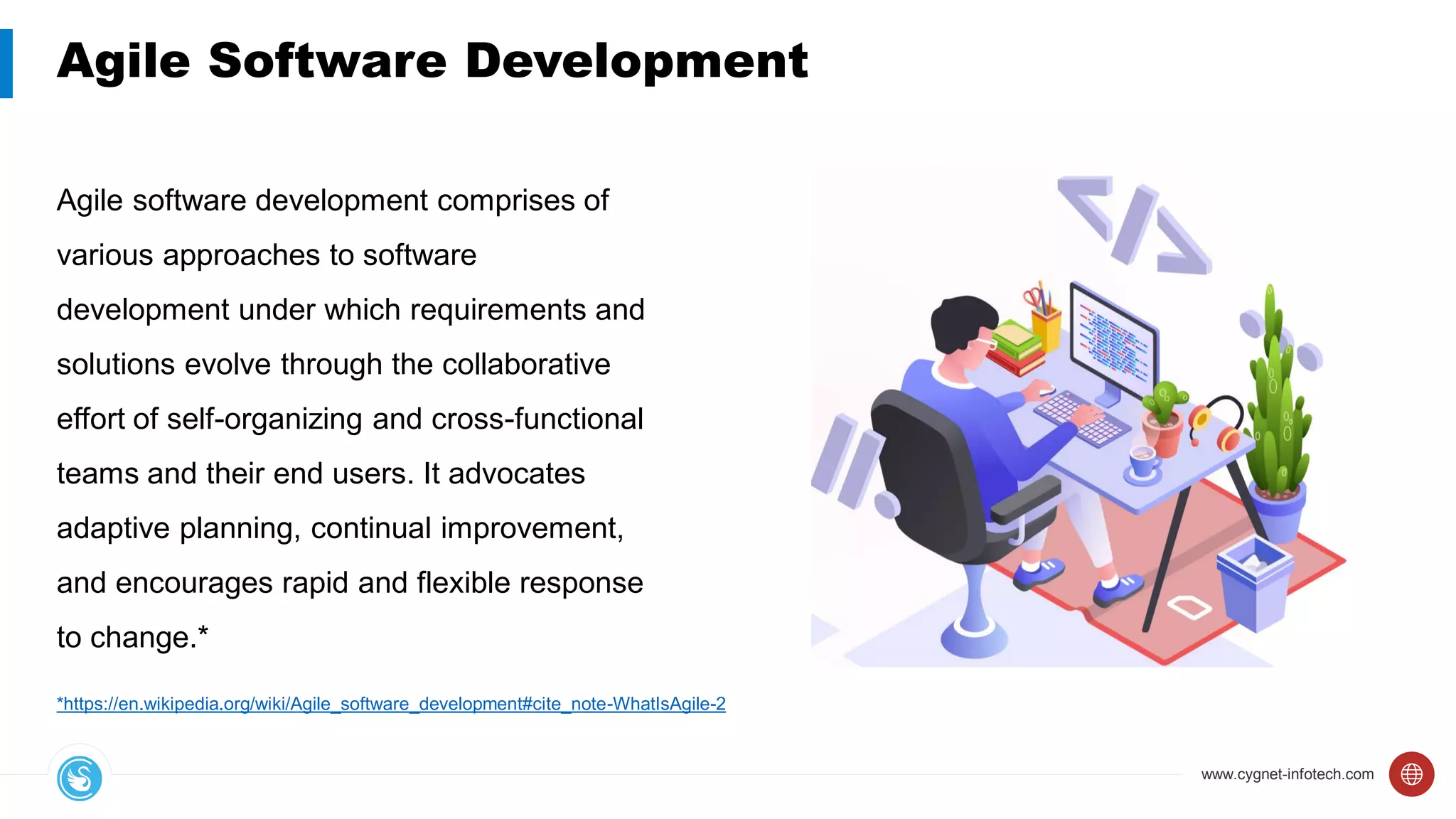 Agile Software Development

Agile software development comprises of various approaches to software development under which requirements and solutions evolve through the collaborative effort of self-organizing and cross-functional teams and their end users. It advocates adaptive planning, continual improvement, and encourages rapid and flexible response to change.*

*https://en.wikipedia.org/wiki/Agile_software_development#cite_note-WhatIsAgile-2

www.cygnet-infotech.com